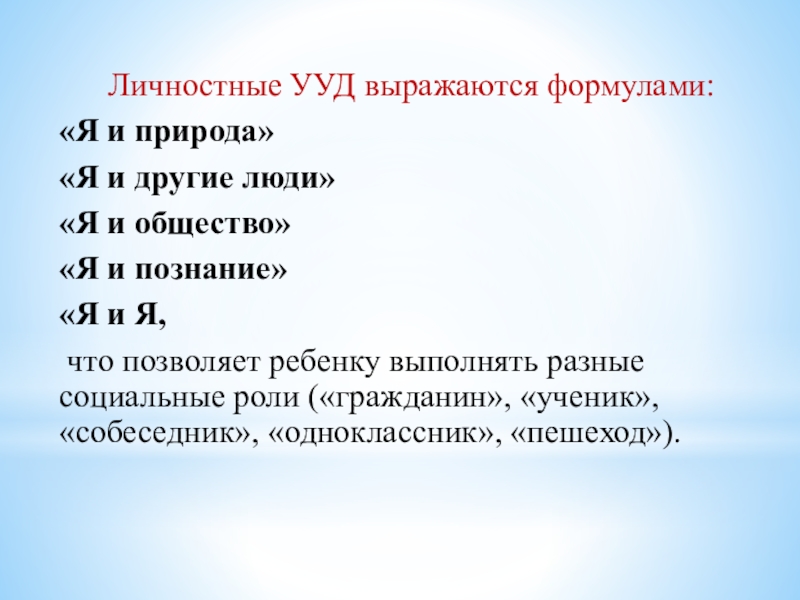 Личностные УУД выражаются формулами:

«Я и природа»

«Я и другие люди»

«Я и общество»

«Я и познание»

«Я и Я,

что позволяет ребенку выполнять разные социальные роли («гражданин», «ученик», «собеседник», «одноклассник», «пешеход»).